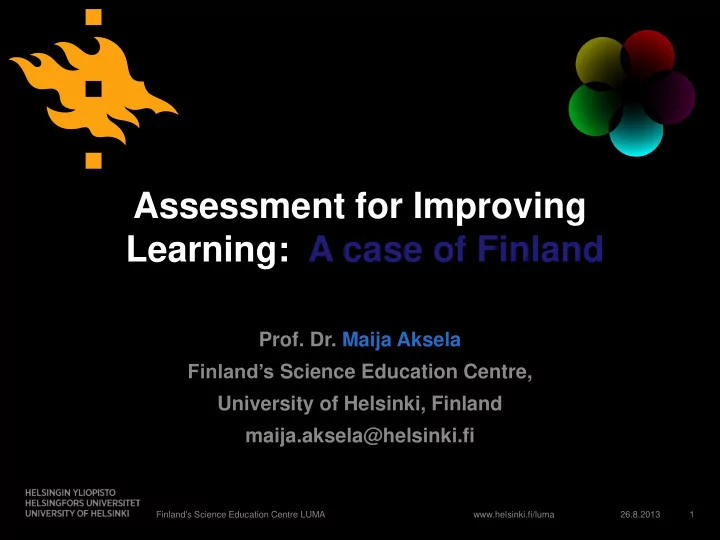 Assessment for Improving Learning: A case of Finland

Prof. Dr. Maija Aksela
Finland's Science Education Centre,
University of Helsinki, Finland
maija.aksela@helsinki.fi

HELSINGIN YLIOPISTO
HELSINGFORS UNIVERSITET
UNIVERSITY OF HELSINKI

Finland's Science Education Centre LUMA

www.helsinki.fi/luma

26.8.2013

1